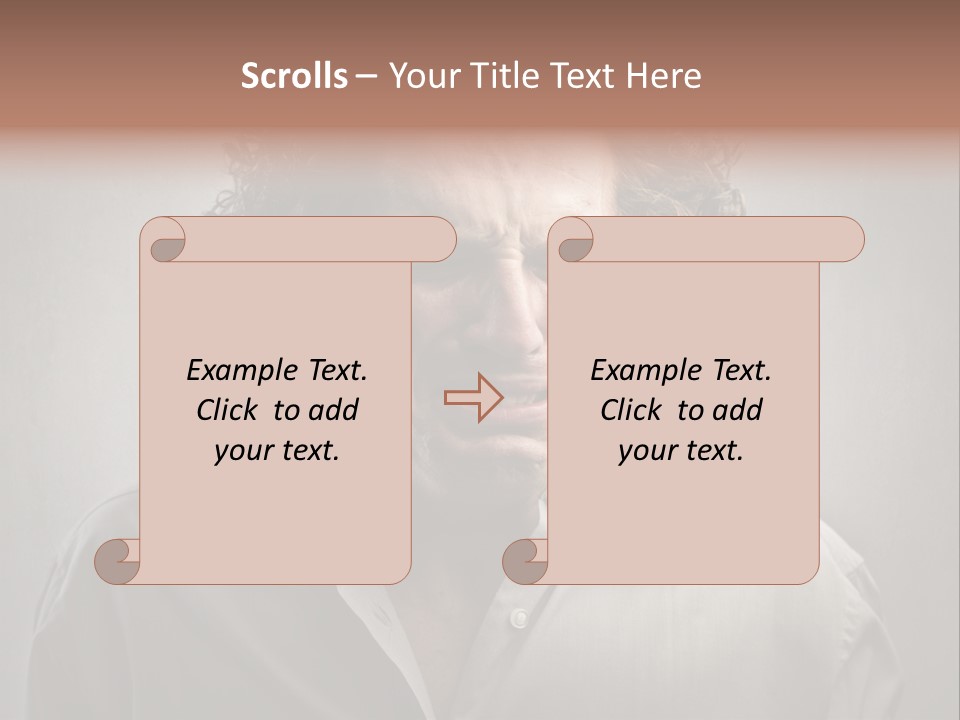 Scrolls – Your Title Text Here

Example Text. Click to add your text.

Example Text. Click to add your text.